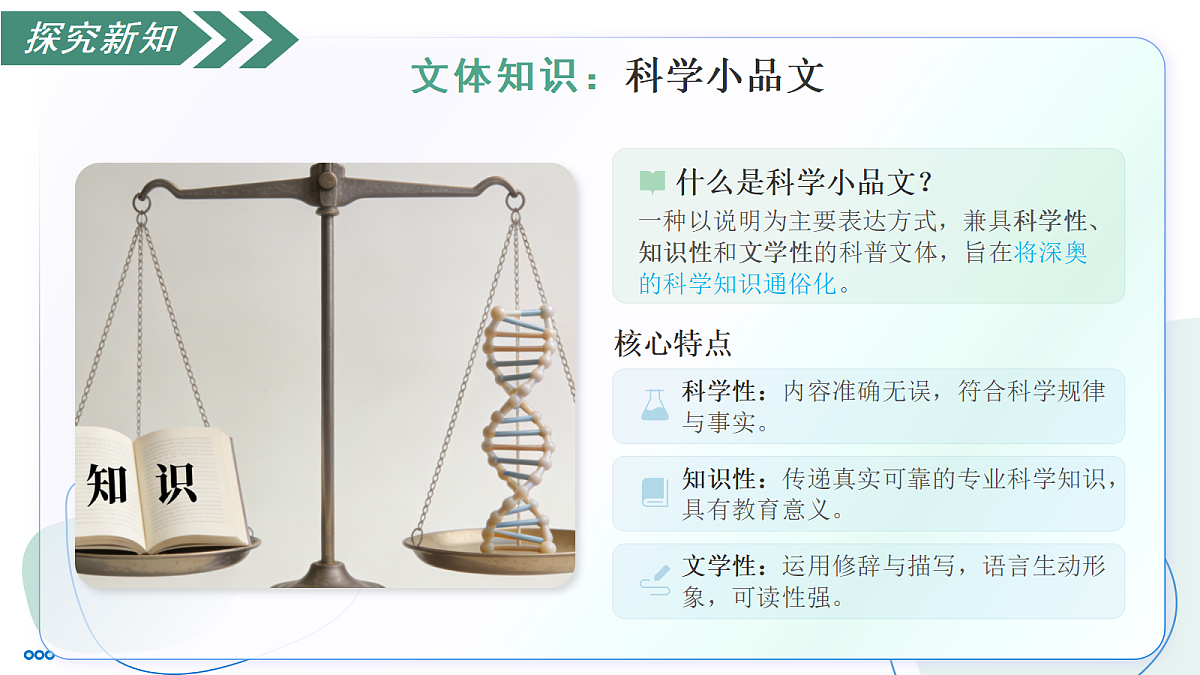 探究新知

文体知识：科学小品文

知 识

什么是科学小品文？
一种以说明为主要表达方式，兼具科学性、知识性和文学性的科普文体，旨在将深奥的科学知识通俗化。

核心特点

科学性：内容准确无误，符合科学规律与事实。

知识性：传递真实可靠的专业科学知识，具有教育意义。

文学性：运用修辞与描写，语言生动形象，可读性强。